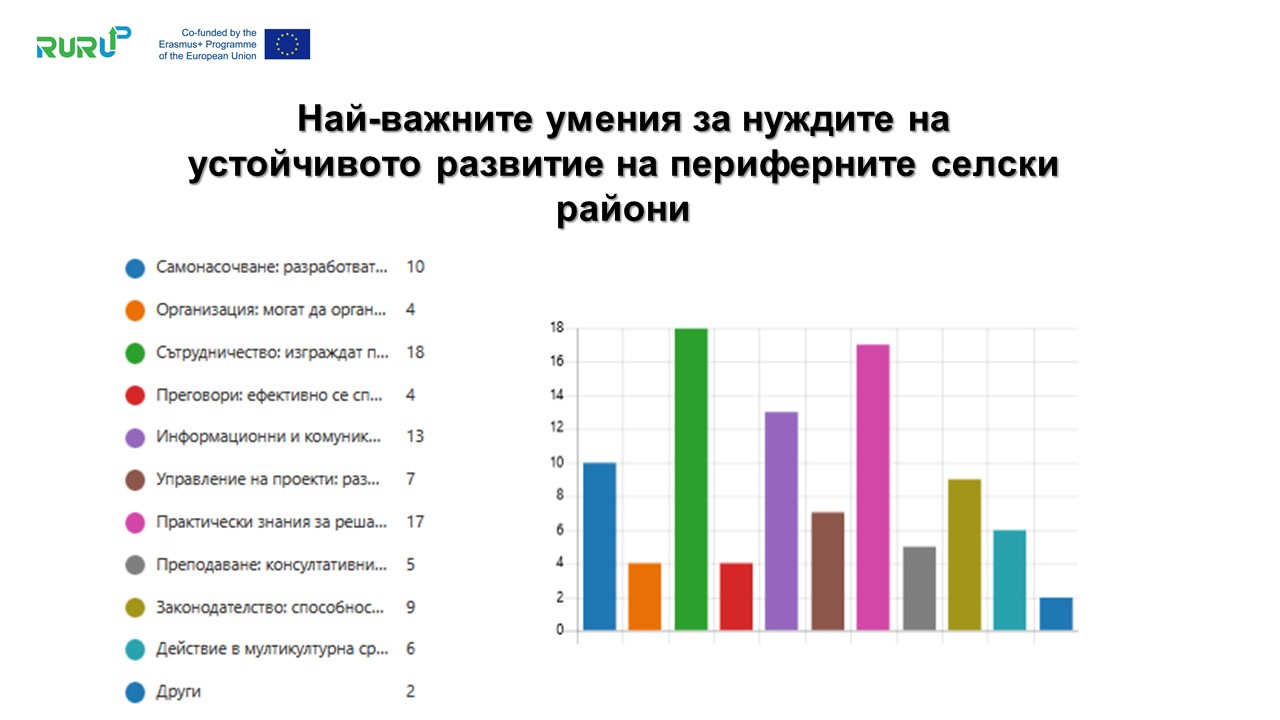 RURUP

Co-funded by the Erasmus+ Programme of the European Union

Най-важните умения за нуждите на устойчивото развитие на периферните селски райони

Самонасочване: разработват... 10
Организация: могат да орган... 4
Сътрудничество: изграждат п... 18
Преговори: ефективно се сп... 4
Информационни и комуник... 13
Управление на проекти: раз... 7
Практически знания за реша... 17
Преподаване: консултативни... 5
Законодателство: способнос... 9
Действие в мултикултурна ср... 6
Други 2

18
16
14
12
10
8
6
4
2
0